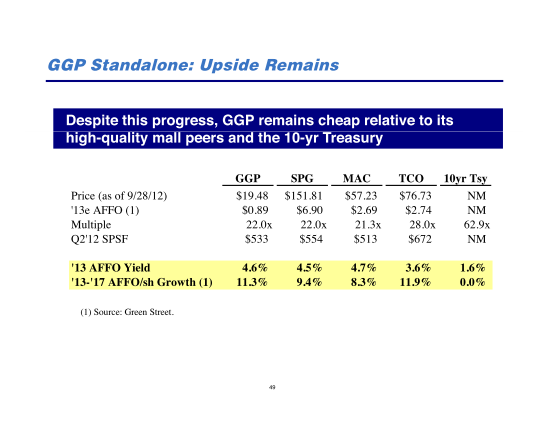 GGP Standalone: Upside Remains

Despite this progress, GGP remains cheap relative to its high-quality mall peers and the 10-yr Treasury

| | GGP | SPG | MAC | TCO | 10yr Tsy |
|---|---|---|---|---|---|
| Price (as of 9/28/12) | \$19.48 | \$151.81 | \$57.23 | \$76.73 | NM |
| '13e AFFO (1) | \$0.89 | \$6.90 | \$2.69 | \$2.74 | NM |
| Multiple | 22.0x | 22.0x | 21.3x | 28.0x | 62.9x |
| Q2'12 SPSF | \$533 | \$554 | \$513 | \$672 | NM |
| '13 AFFO Yield | 4.6% | 4.5% | 4.7% | 3.6% | 1.6% |
| '13-'17 AFFO/sh Growth (1) | 11.3% | 9.4% | 8.3% | 11.9% | 0.0% |

(1) Source: Green Street.

49